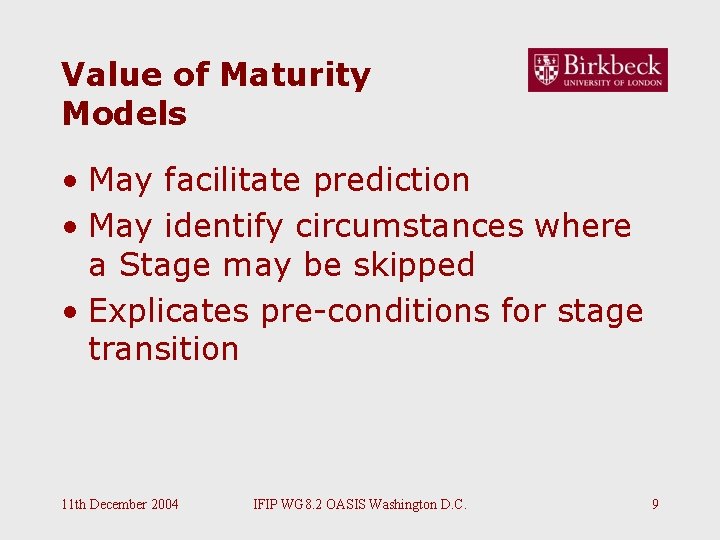 Value of Maturity Models

Birkbeck
UNIVERSITY OF LONDON

• May facilitate prediction
• May identify circumstances where a Stage may be skipped
• Explicates pre-conditions for stage transition

11th December 2004 IFIP WG 8.2 OASIS Washington D.C. 9